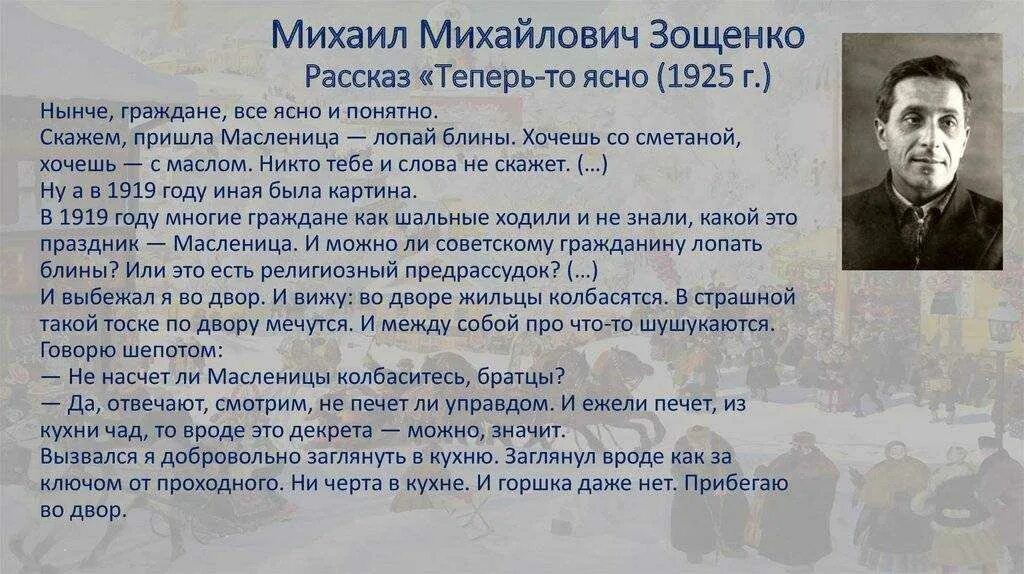 Михаил Михайлович Зощенко
Рассказ «Теперь-то ясно (1925 г.)

Нынче, граждане, все ясно и понятно.
Скажем, пришла Масленица — лопай блины. Хочешь со сметаной, хочешь — с маслом. Никто тебе и слова не скажет. (…)
Ну а в 1919 году иная была картина.
В 1919 году многие граждане как шальные ходили и не знали, какой это праздник — Масленица. И можно ли советскому гражданину лопать блины? Или это есть религиозный предрассудок? (…)
И выбежал я во двор. И вижу: во дворе жильцы колбасятся. В страшной такой тоске по двору мечутся. И между собой про что-то шушукаются.
Говорю шепотом:
— Не насчет ли Масленицы колбаситесь, братцы?
— Да, отвечают, смотрим, не печет ли управдом. И ежели печет, из кухни чад, то вроде это декрета — можно, значит.
Вызвался я добровольно заглянуть в кухню. Заглянул вроде как за ключом от проходного. Ни черта в кухне. И горшка даже нет. Прибегаю во двор.